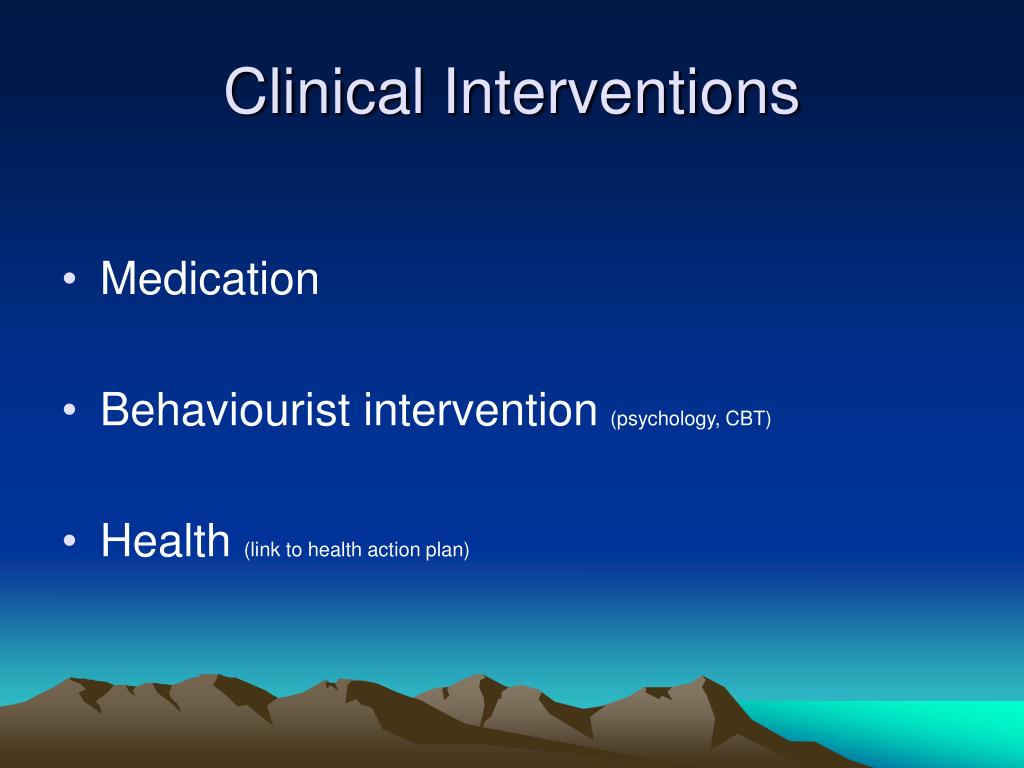 Clinical Interventions

• Medication

• Behaviourist intervention (psychology, CBT)

• Health (link to health action plan)